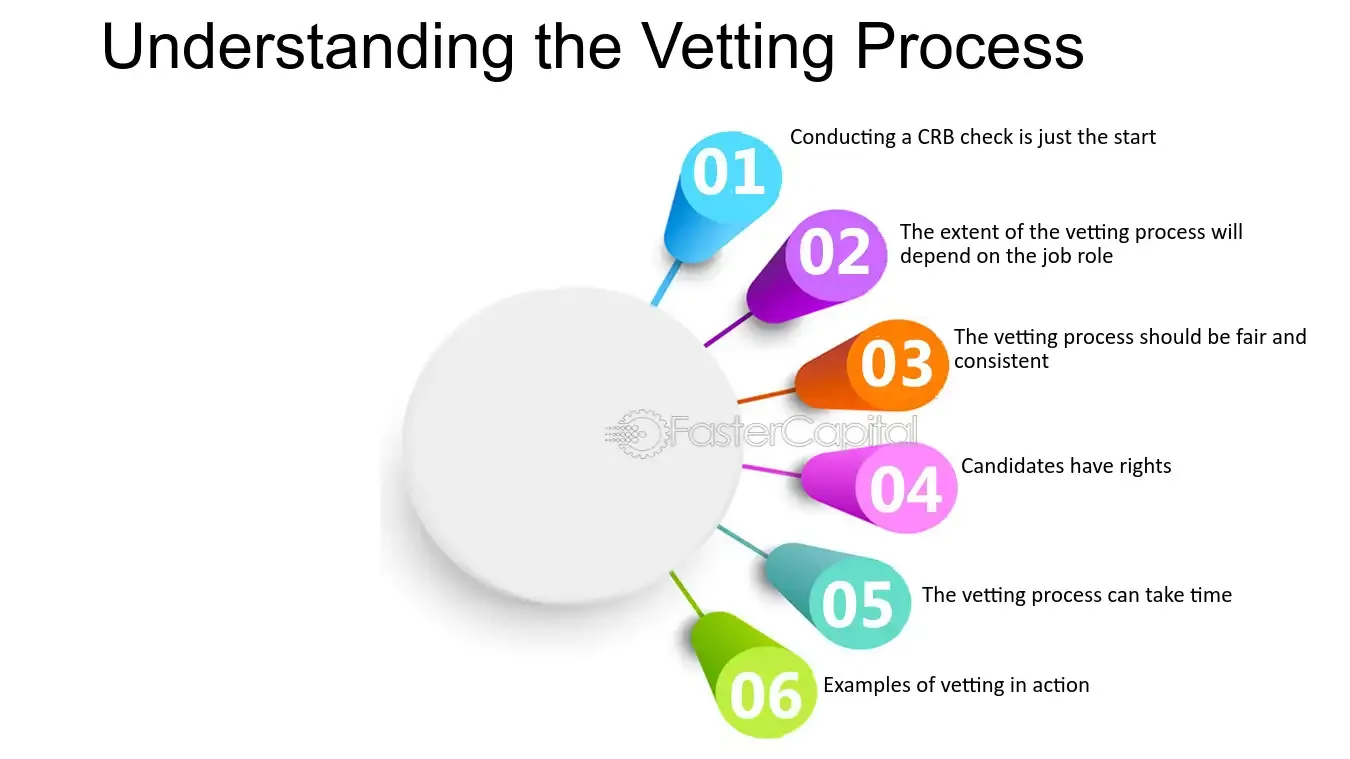 Understanding the Vetting Process

01 Conducting a CRB check is just the start

02 The extent of the vetting process will depend on the job role

03 The vetting process should be fair and consistent

FasterCapital

04 Candidates have rights

05 The vetting process can take time

06 Examples of vetting in action